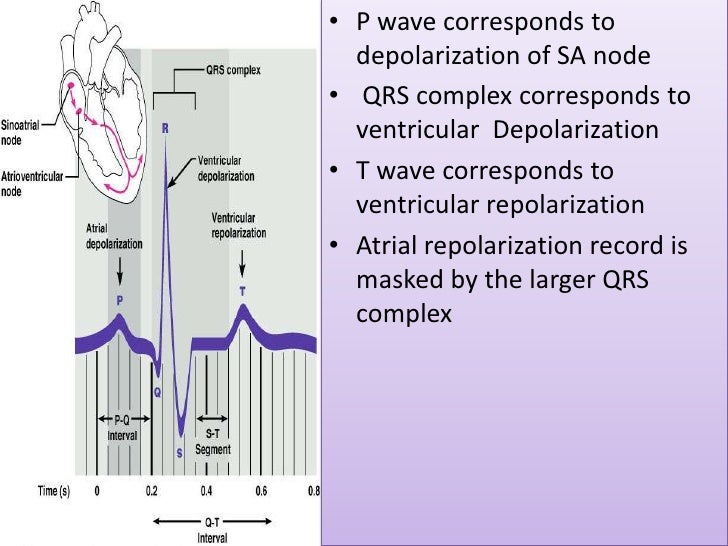 Sinoatrial node

Atrioventricular node

QRS complex

R

Ventricular depolarization

Ventricular repolarization

Atrial depolarization

P

T

Q

S

P-Q Interval

S-T Segment

Time (s) 0 0.2 0.4 0.6 0.8

Q-T Interval

• P wave corresponds to depolarization of SA node

• QRS complex corresponds to ventricular Depolarization

• T wave corresponds to ventricular repolarization

• Atrial repolarization record is masked by the larger QRS complex